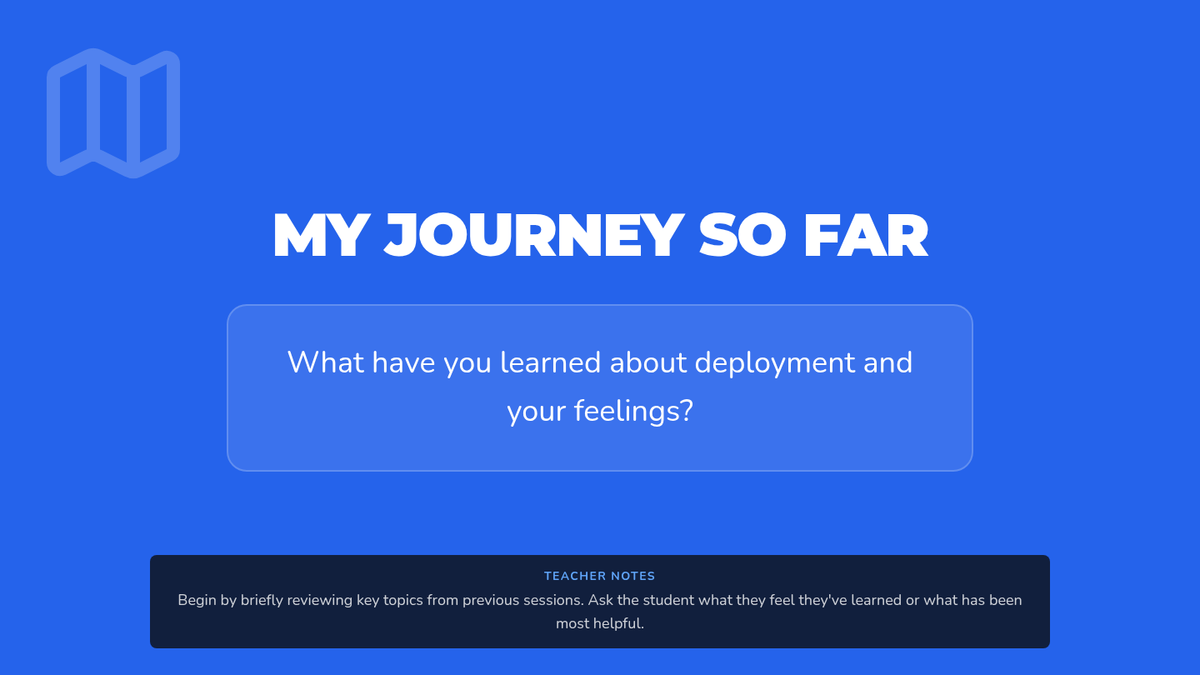 MY JOURNEY SO FAR

What have you learned about deployment and your feelings?

TEACHER NOTES

Begin by briefly reviewing key topics from previous sessions. Ask the student what they feel they've learned or what has been most helpful.